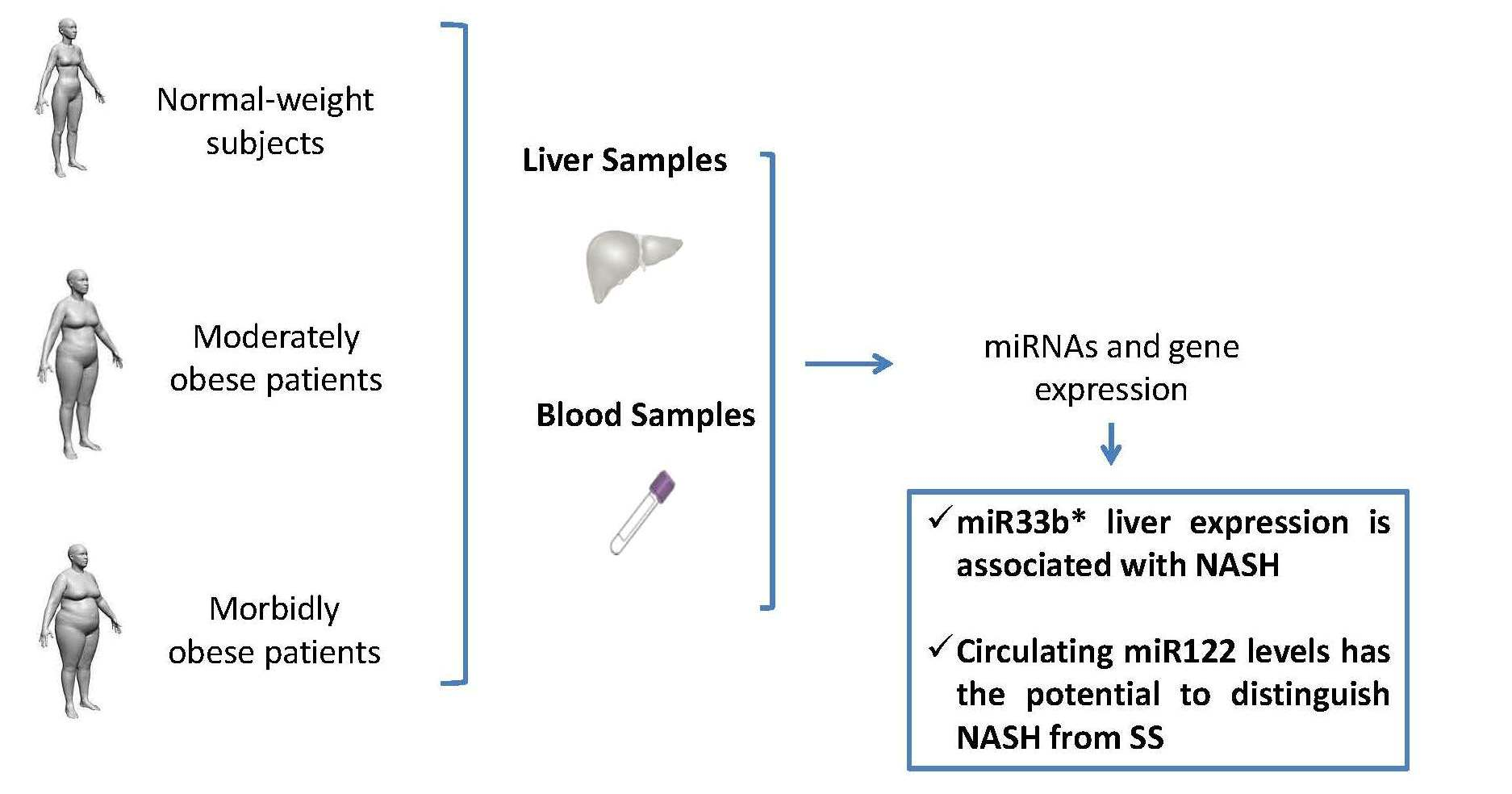 Normal-weight subjects

Moderately obese patients

Morbidly obese patients

Liver Samples

Blood Samples

miRNAs and gene expression

✓ miR33b* liver expression is associated with NASH

✓ Circulating miR122 levels has the potential to distinguish NASH from SS